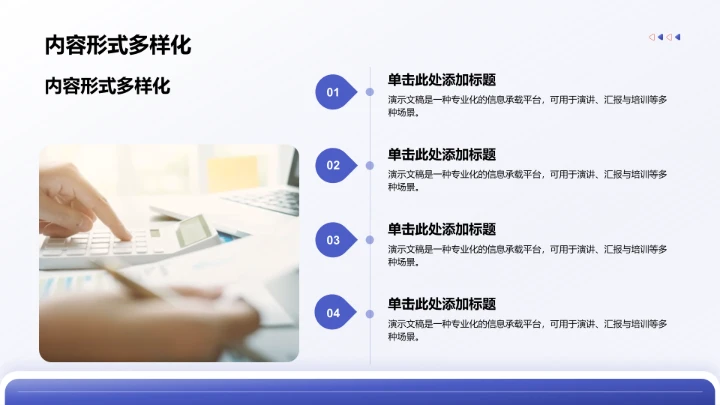 内容形式多样化

内容形式多样化

01

单击此处添加标题

演示文稿是一种专业化的信息承载平台，可用于演讲、汇报与培训等多种场景。

02

单击此处添加标题

演示文稿是一种专业化的信息承载平台，可用于演讲、汇报与培训等多种场景。

03

单击此处添加标题

演示文稿是一种专业化的信息承载平台，可用于演讲、汇报与培训等多种场景。

04

单击此处添加标题

演示文稿是一种专业化的信息承载平台，可用于演讲、汇报与培训等多种场景。